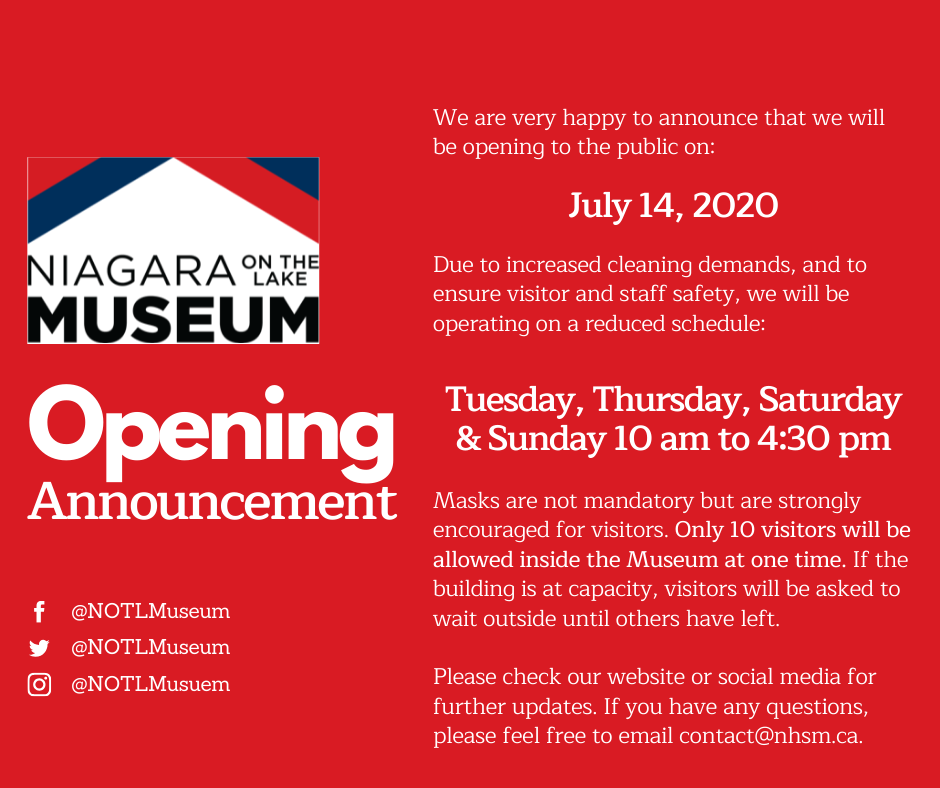 NIAGARA ON THE LAKE
MUSEUM

Opening
Announcement

@NOTLMuseum
@NOTLMuseum
@NOTLMusuem

We are very happy to announce that we will be opening to the public on:

July 14, 2020

Due to increased cleaning demands, and to ensure visitor and staff safety, we will be operating on a reduced schedule:

Tuesday, Thursday, Saturday & Sunday 10 am to 4:30 pm

Masks are not mandatory but are strongly encouraged for visitors. Only 10 visitors will be allowed inside the Museum at one time. If the building is at capacity, visitors will be asked to wait outside until others have left.

Please check our website or social media for further updates. If you have any questions, please feel free to email contact@nhsm.ca.